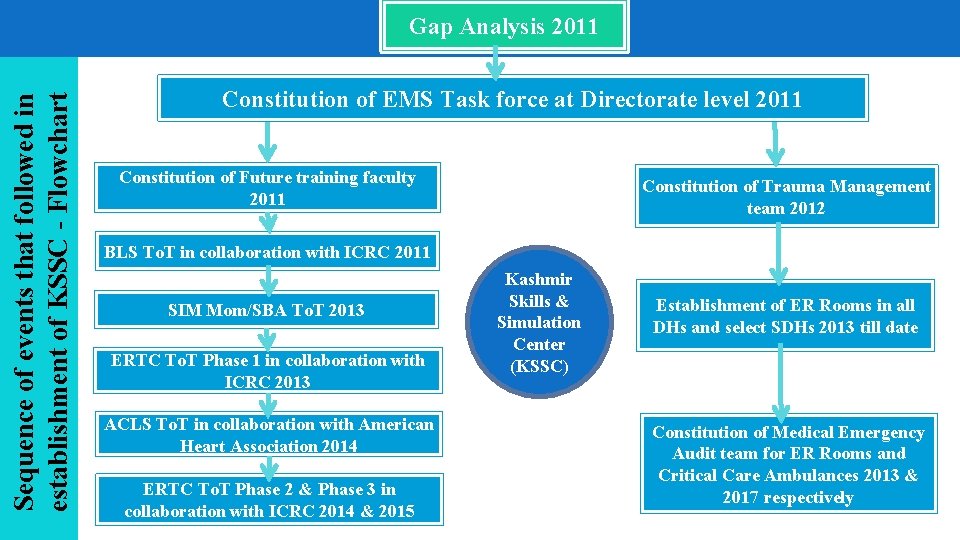 Sequence of events that followed in establishment of KSSC - Flowchart

Gap Analysis 2011

Constitution of EMS Task force at Directorate level 2011

Constitution of Future training faculty 2011

BLS ToT in collaboration with ICRC 2011

SIM Mom/SBA ToT 2013

ERTC ToT Phase 1 in collaboration with ICRC 2013

ACLS ToT in collaboration with American Heart Association 2014

ERTC ToT Phase 2 & Phase 3 in collaboration with ICRC 2014 & 2015

Kashmir Skills & Simulation Center (KSSC)

Constitution of Trauma Management team 2012

Establishment of ER Rooms in all DHs and select SDHs 2013 till date

Constitution of Medical Emergency Audit team for ER Rooms and Critical Care Ambulances 2013 & 2017 respectively